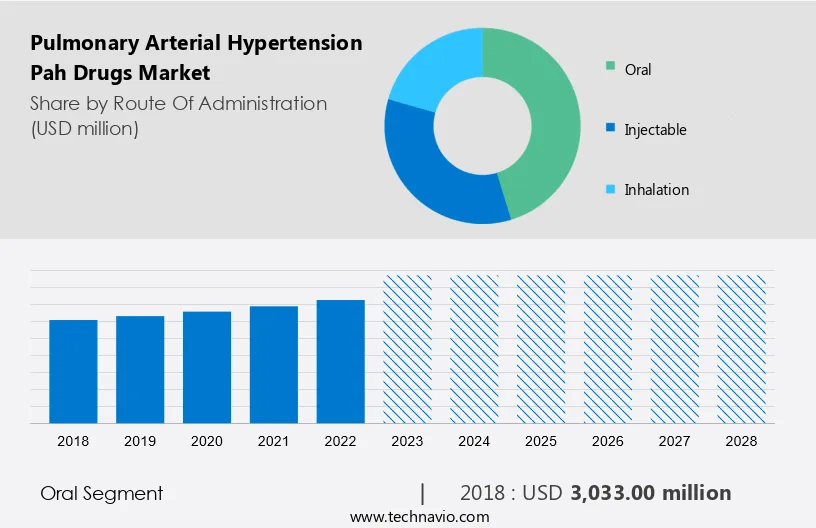 Pulmonary Arterial Hypertension Pah Drugs Market
Share by Route Of Administration (USD million)

Oral
Injectable
Inhalation

2018
2019
2020
2021
2022
2023
2024
2025
2026
2027
2028

Oral Segment | 2018 : USD 3,033.00 million

www.technavio.com